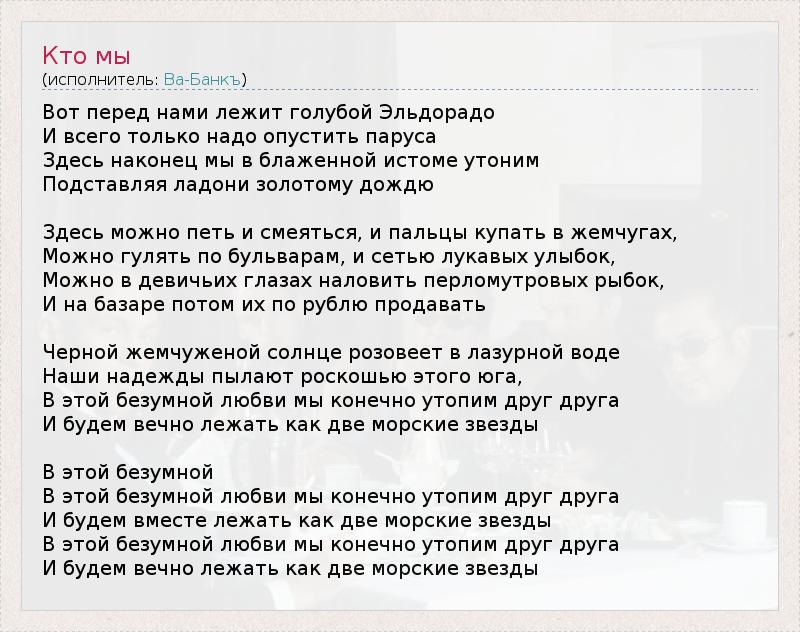 Кто мы
(исполнитель: Ва-Банкъ)

Вот перед нами лежит голубой Эльдорадо
И всего только надо опустить паруса
Здесь наконец мы в блаженной истоме утоним
Подставляя ладони золотому дождю

Здесь можно петь и смеяться, и пальцы купать в жемчугах,
Можно гулять по бульварам, и сетью лукавых улыбок,
Можно в девичьих глазах наловить перломутровых рыбок,
И на базаре потом их по рублю продавать

Черной жемчуженой солнце розовеет в лазурной воде
Наши надежды пылают роскошью этого юга,
В этой безумной любви мы конечно утопим друг друга
И будем вечно лежать как две морские звезды

В этой безумной
В этой безумной любви мы конечно утопим друг друга
И будем вместе лежать как две морские звезды
В этой безумной любви мы конечно утопим друг друга
И будем вечно лежать как две морские звезды